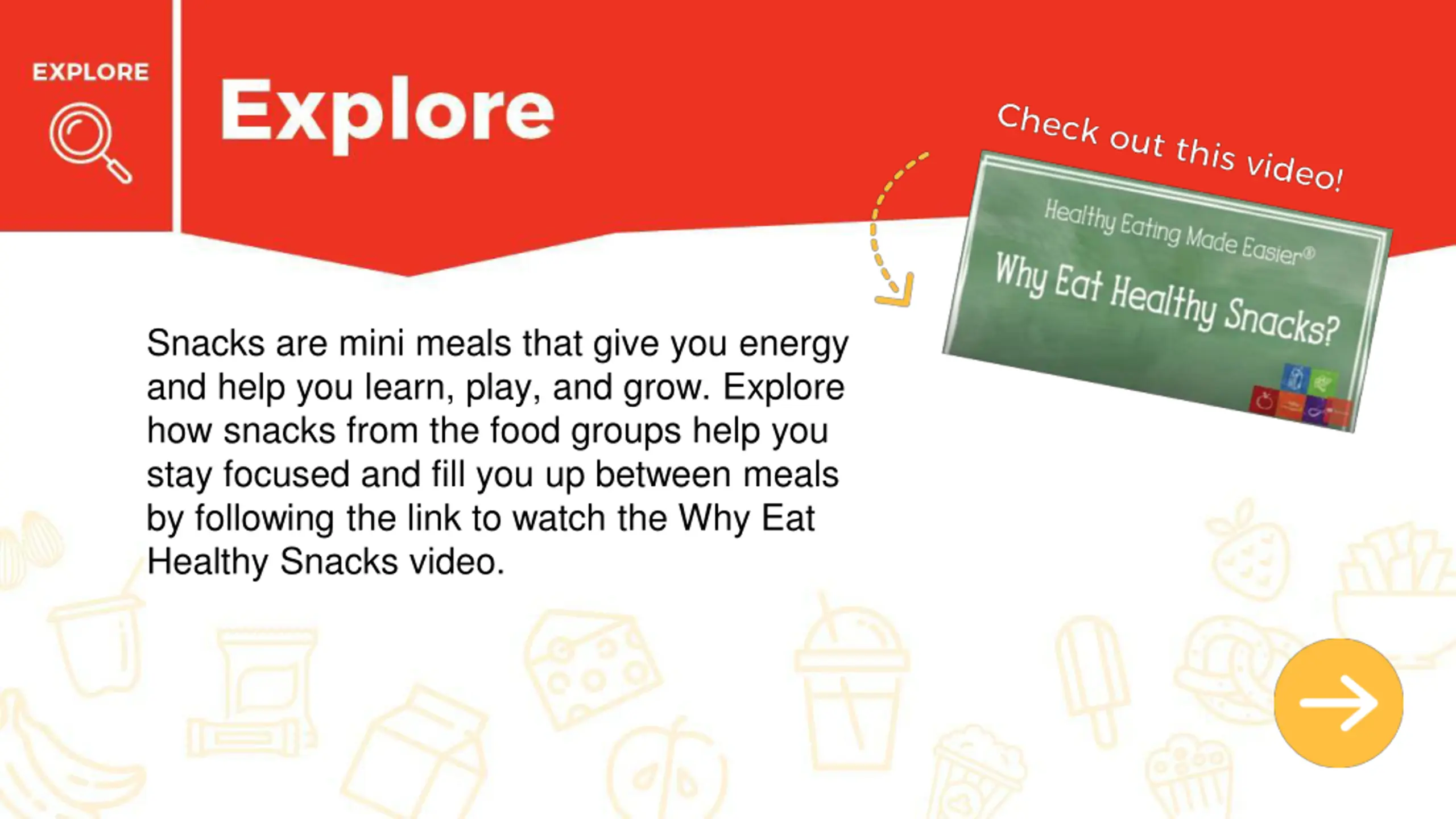 EXPLORE

Explore

Check out this video!

Healthy Eating Made Easier®

Why Eat Healthy Snacks?

Snacks are mini meals that give you energy and help you learn, play, and grow. Explore how snacks from the food groups help you stay focused and fill you up between meals by following the link to watch the Why Eat Healthy Snacks video.